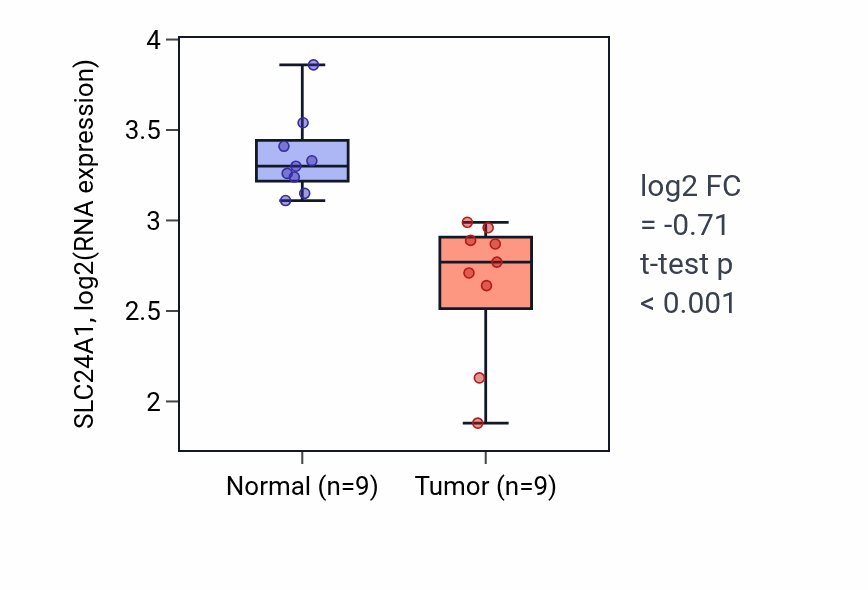 SLC24A1, log2(RNA expression)

4
3.5
3
2.5
2

Normal (n=9)
Tumor (n=9)

log2 FC
= -0.71
t-test p
< 0.001